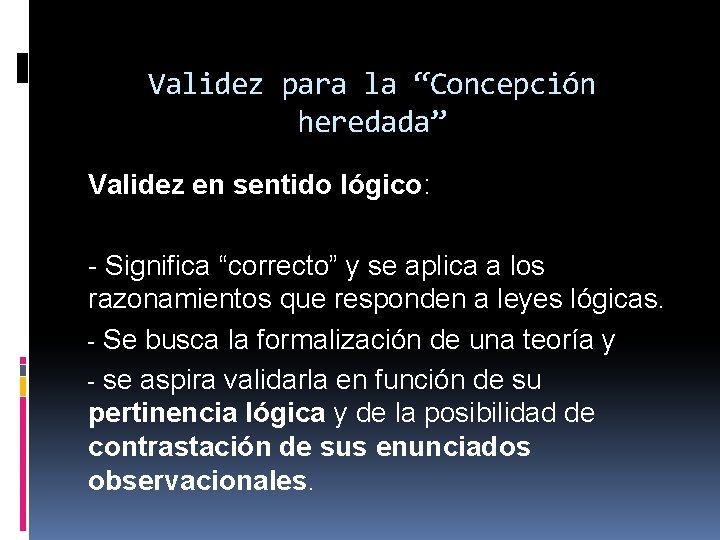 Validez para la “Concepción heredada”

Validez en sentido lógico:

- Significa “correcto” y se aplica a los razonamientos que responden a leyes lógicas.

- Se busca la formalización de una teoría y

- se aspira validarla en función de su pertinencia lógica y de la posibilidad de contrastación de sus enunciados observacionales.